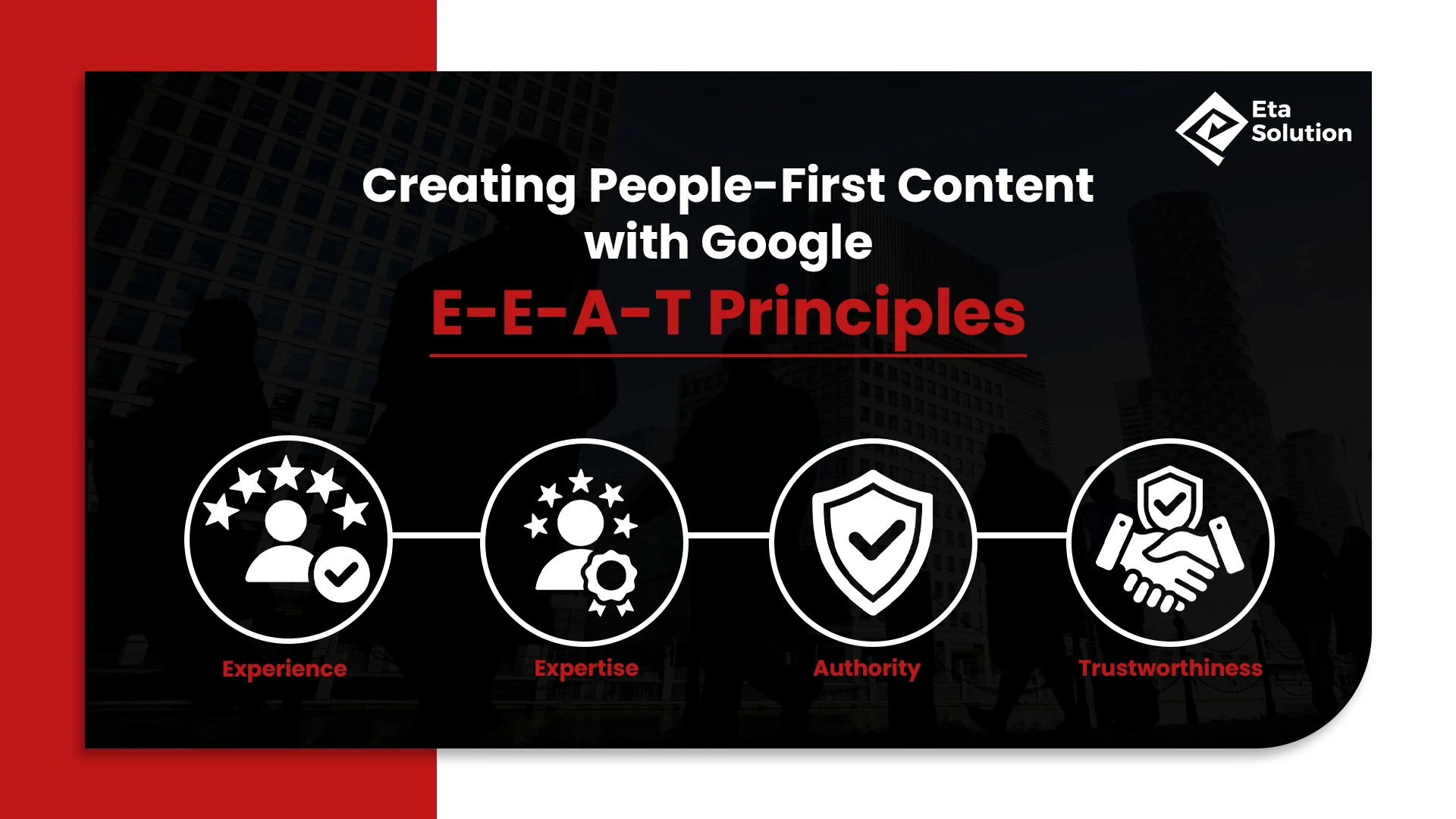 Eta Solution

Creating People-First Content with Google

E-E-A-T Principles

Experience

Expertise

Authority

Trustworthiness